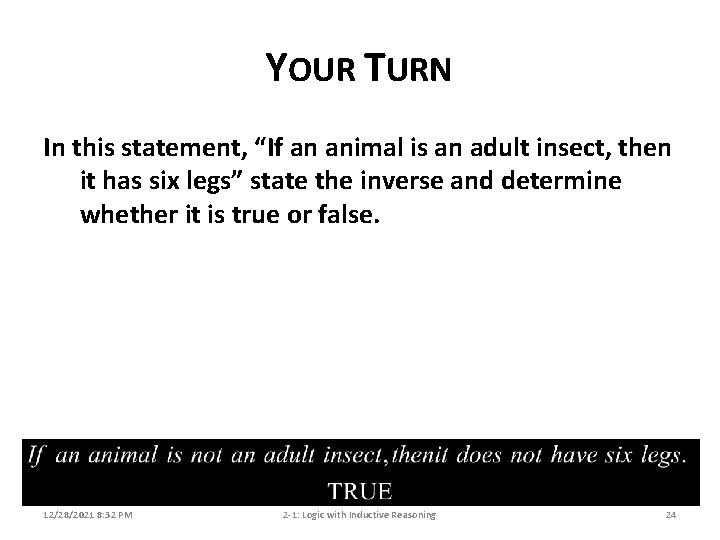 YOUR TURN

In this statement, “If an animal is an adult insect, then it has six legs” state the inverse and determine whether it is true or false.

If an animal is not an adult insect,thenit does not have six legs.
TRUE

12/28/2021 8:32 PM

2-1: Logic with Inductive Reasoning

24